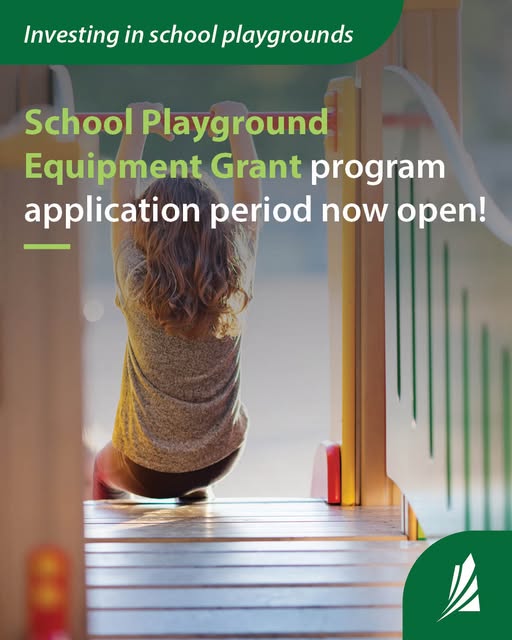 Investing in school playgrounds

School Playground Equipment Grant program application period now open!